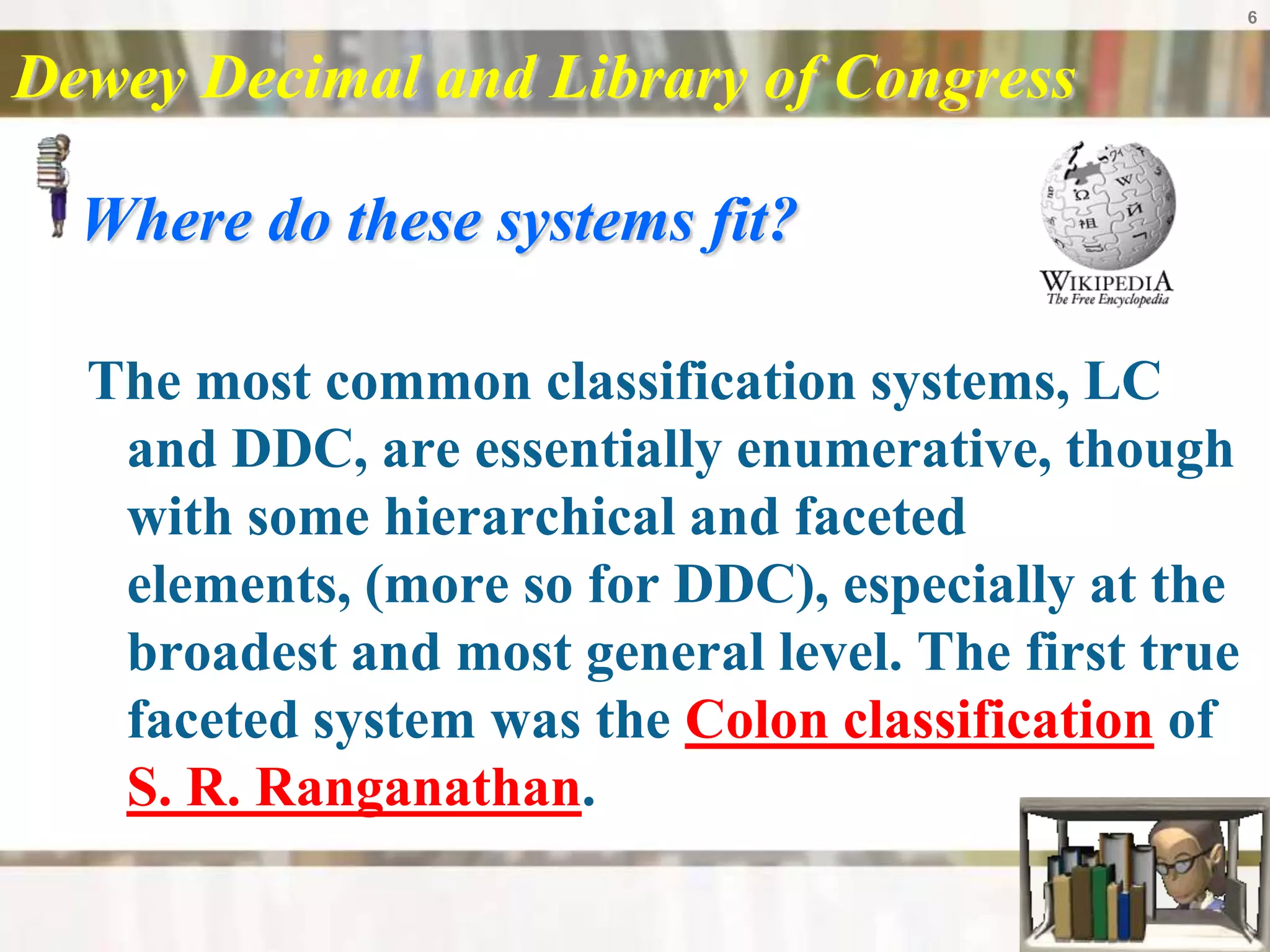 6

Dewey Decimal and Library of Congress

Where do these systems fit?

WIKIPEDIA
The Free Encyclopedia

The most common classification systems, LC and DDC, are essentially enumerative, though with some hierarchical and faceted elements, (more so for DDC), especially at the broadest and most general level. The first true faceted system was the Colon classification of S. R. Ranganathan.